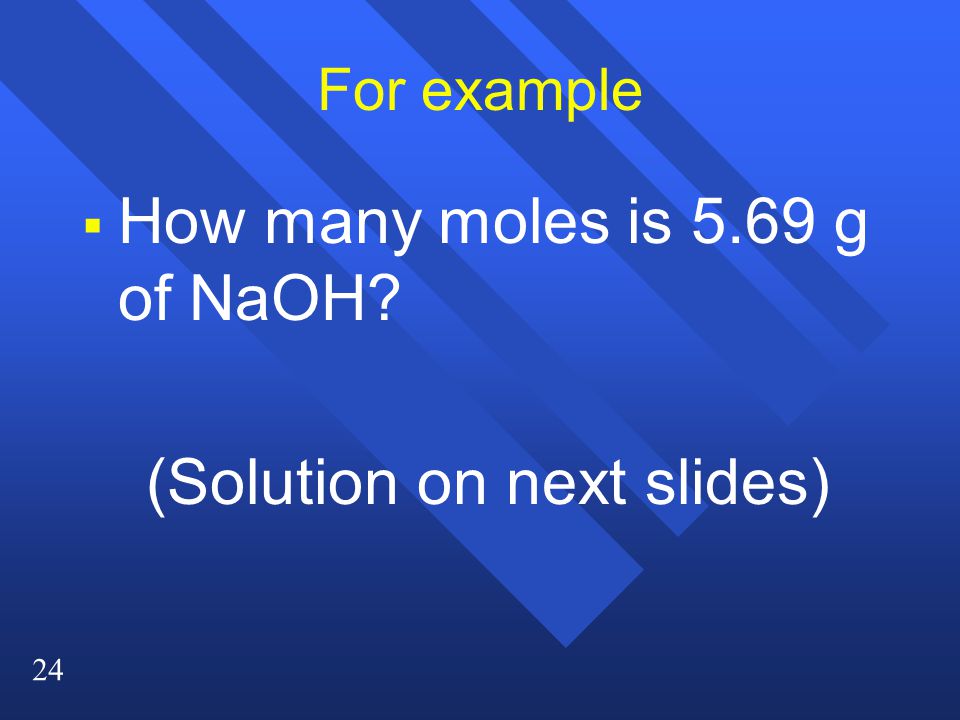 For example

▪ How many moles is 5.69 g of NaOH?

(Solution on next slides)

24